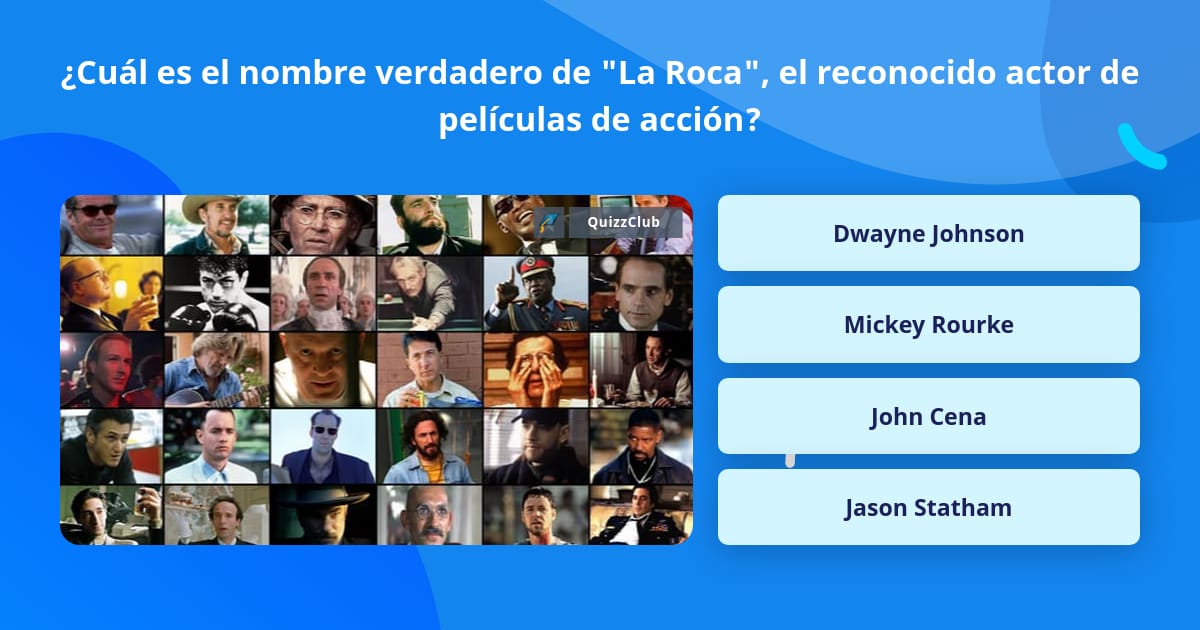 ¿Cuál es el nombre verdadero de "La Roca", el reconocido actor de películas de acción?

QuizzClub

Dwayne Johnson

Mickey Rourke

John Cena

Jason Statham